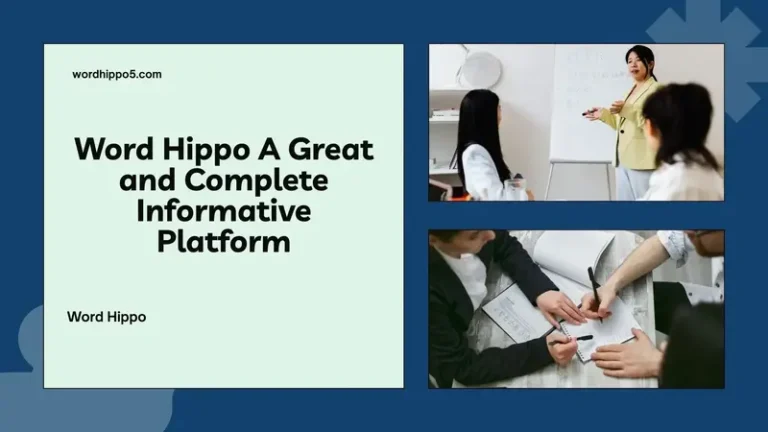 wordhippo5.com

Word Hippo A Great and Complete Informative Platform

Word Hippo